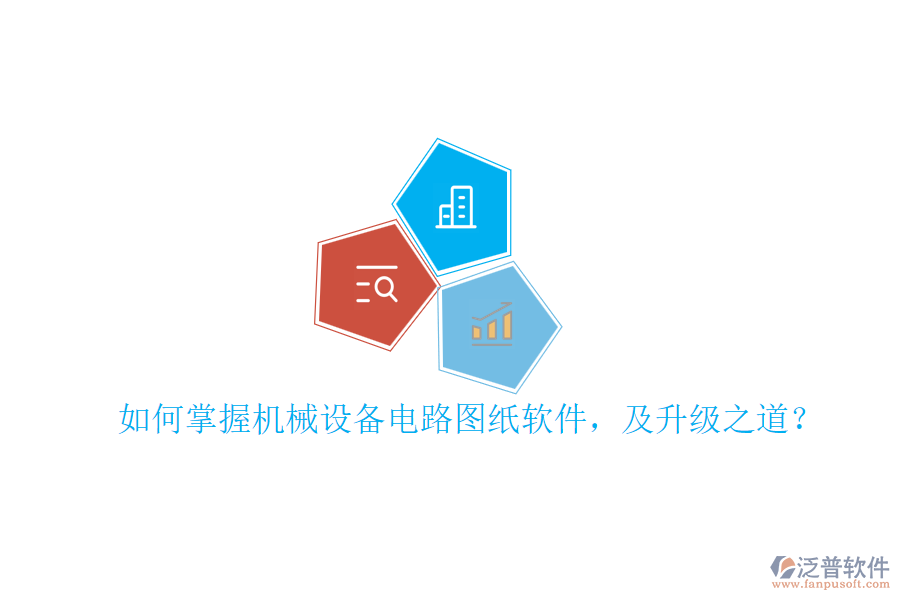 如何掌握机械设备电路图纸软件，及升级之道？

泛普软件
www.fanpusoft.com